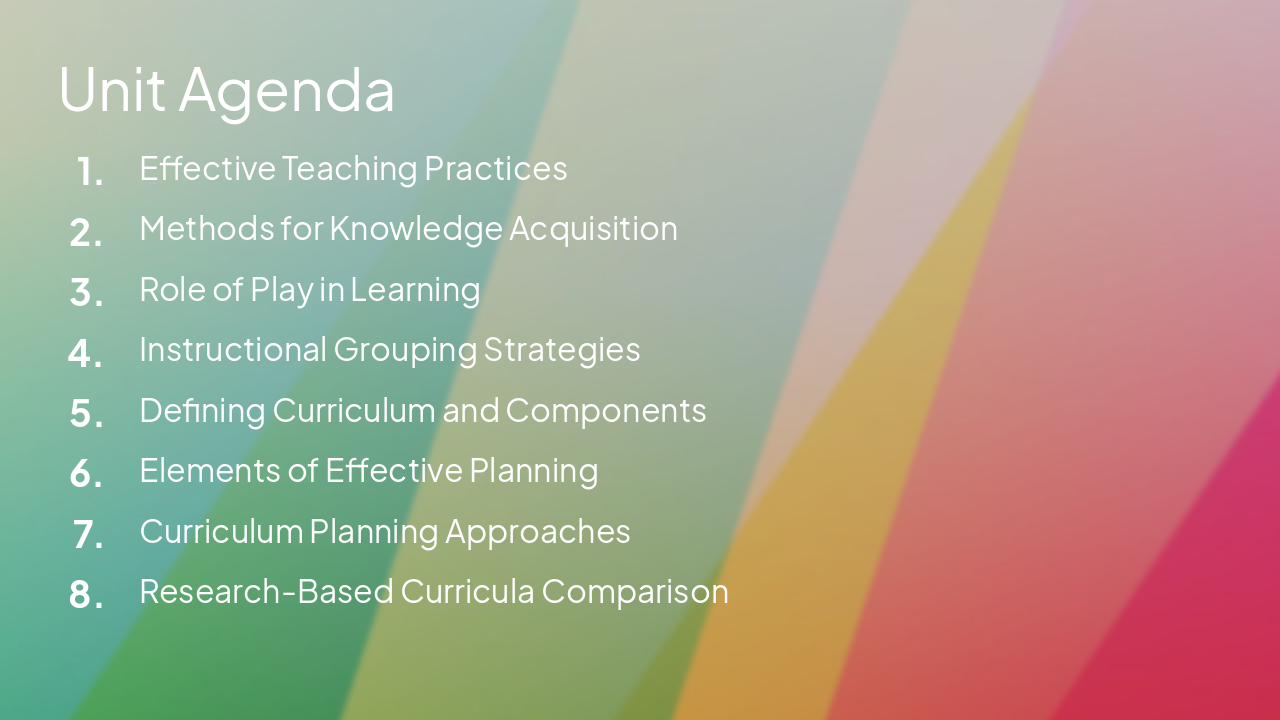 Unit Agenda

1. Effective Teaching Practices
2. Methods for Knowledge Acquisition
3. Role of Play in Learning
4. Instructional Grouping Strategies
5. Defining Curriculum and Components
6. Elements of Effective Planning
7. Curriculum Planning Approaches
8. Research-Based Curricula Comparison